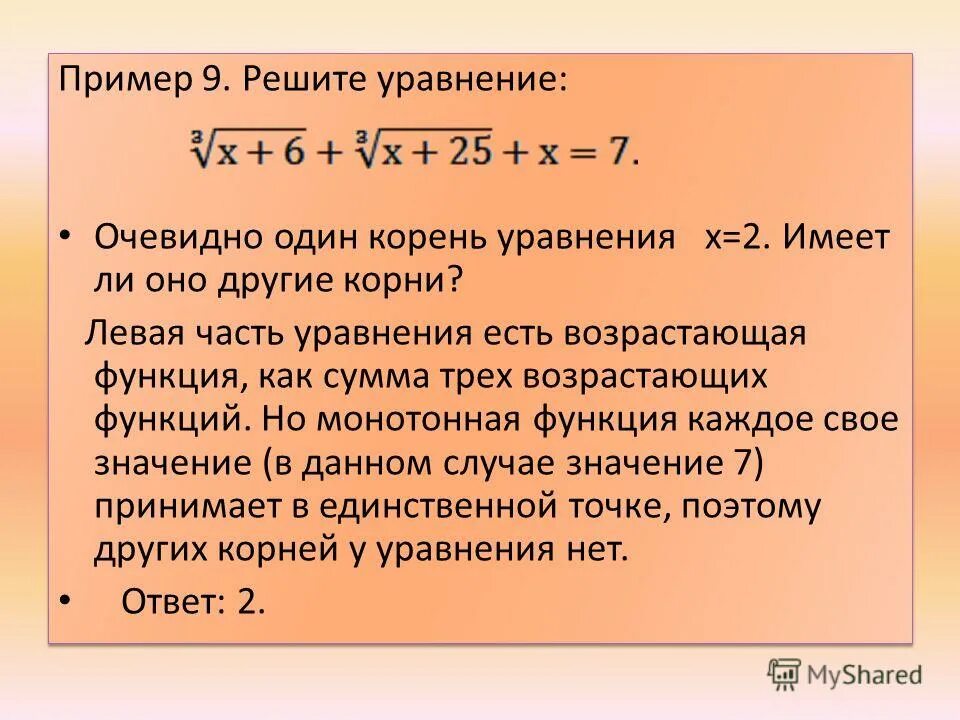 Пример 9. Решите уравнение:

$\sqrt[3]{x+6}+\sqrt[3]{x+25}+x=7.$

• Очевидно один корень уравнения x=2. Имеет ли оно другие корни?

Левая часть уравнения есть возрастающая функция, как сумма трех возрастающих функций. Но монотонная функция каждое свое значение (в данном случае значение 7) принимает в единственной точке, поэтому других корней у уравнения нет.

• Ответ: 2.

MyShared